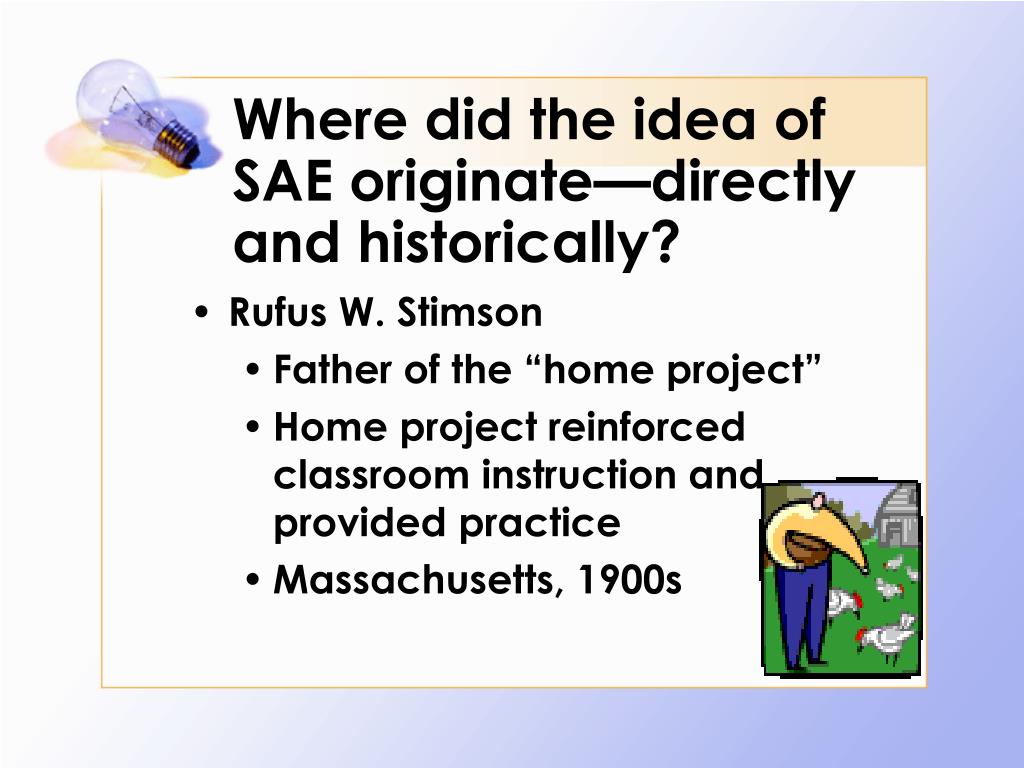 Where did the idea of SAE originate—directly and historically?

• Rufus W. Stimson
  • Father of the “home project”
  • Home project reinforced classroom instruction and provided practice
  • Massachusetts, 1900s